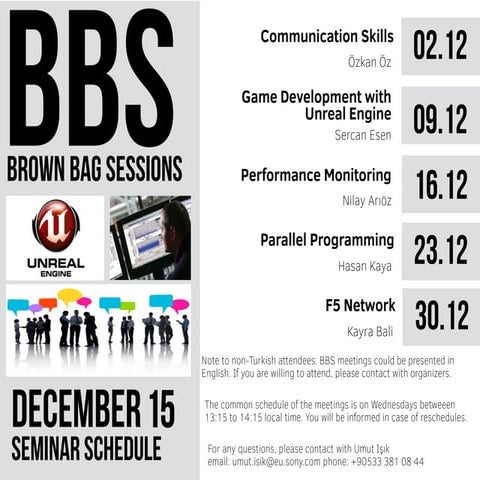 BBS
BROWN BAG SESSIONS

UNREAL ENGINE

DECEMBER 15
SEMINAR SCHEDULE

Communication Skills
Özkan Öz
02.12

Game Development with Unreal Engine
Sercan Esen
09.12

Performance Monitoring
Nilay Arıöz
16.12

Parallel Programming
Hasan Kaya
23.12

F5 Network
Kayra Bali
30.12

Note to non-Turkish attendees: BBS meetings could be presented in English. If you are willing to attend, please contact with organizers.

The common schedule of the meetings is on Wednesdays betweeen 13:15 to 14:15 local time. You will be informed in case of reschedules.

For any questions, please contact with Umut Işık
email: umut.isik@eu.sony.com phone: +90533 381 08 44